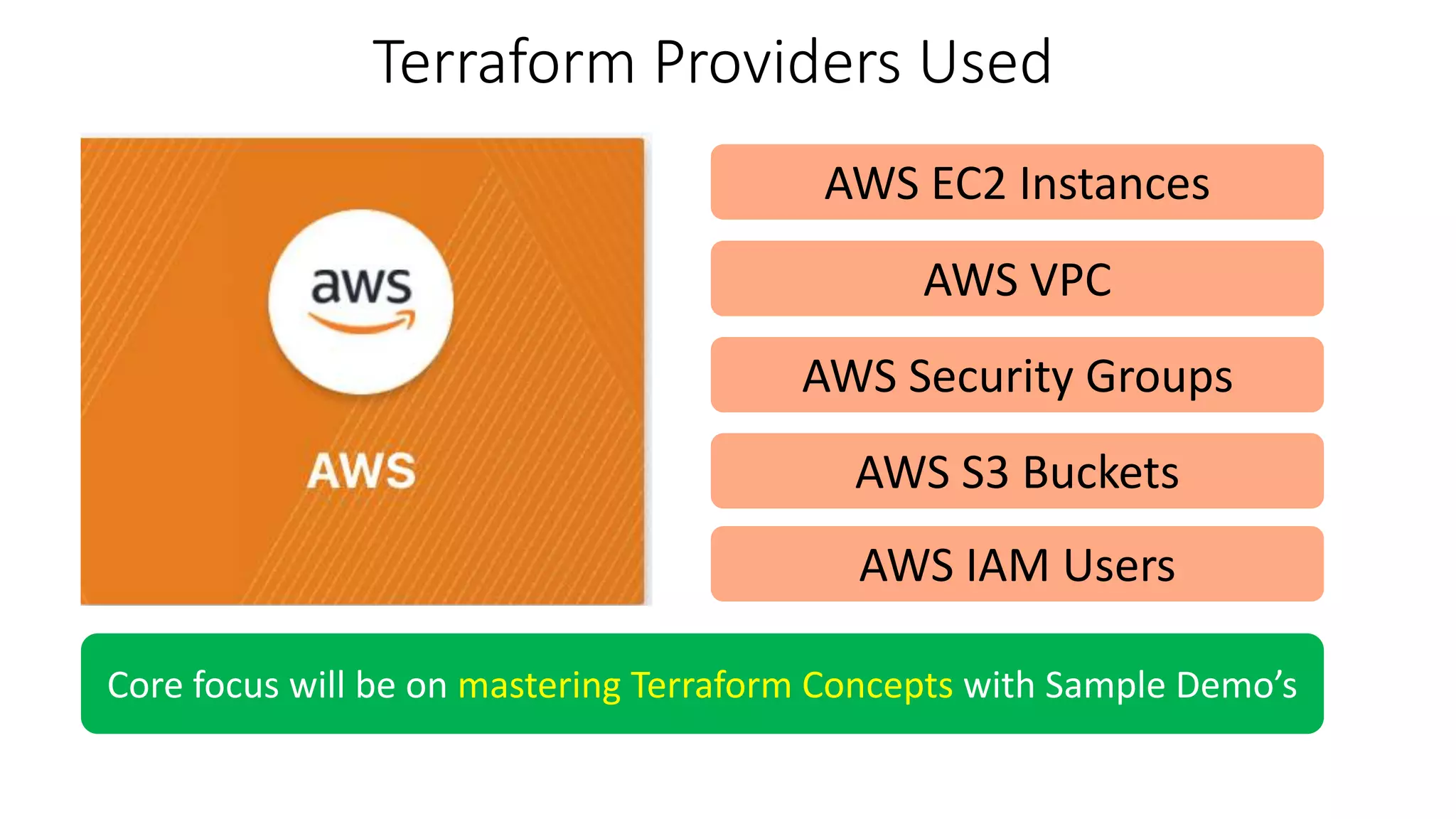 Terraform Providers Used

aws

AWS

AWS EC2 Instances

AWS VPC

AWS Security Groups

AWS S3 Buckets

AWS IAM Users

Core focus will be on mastering Terraform Concepts with Sample Demo’s